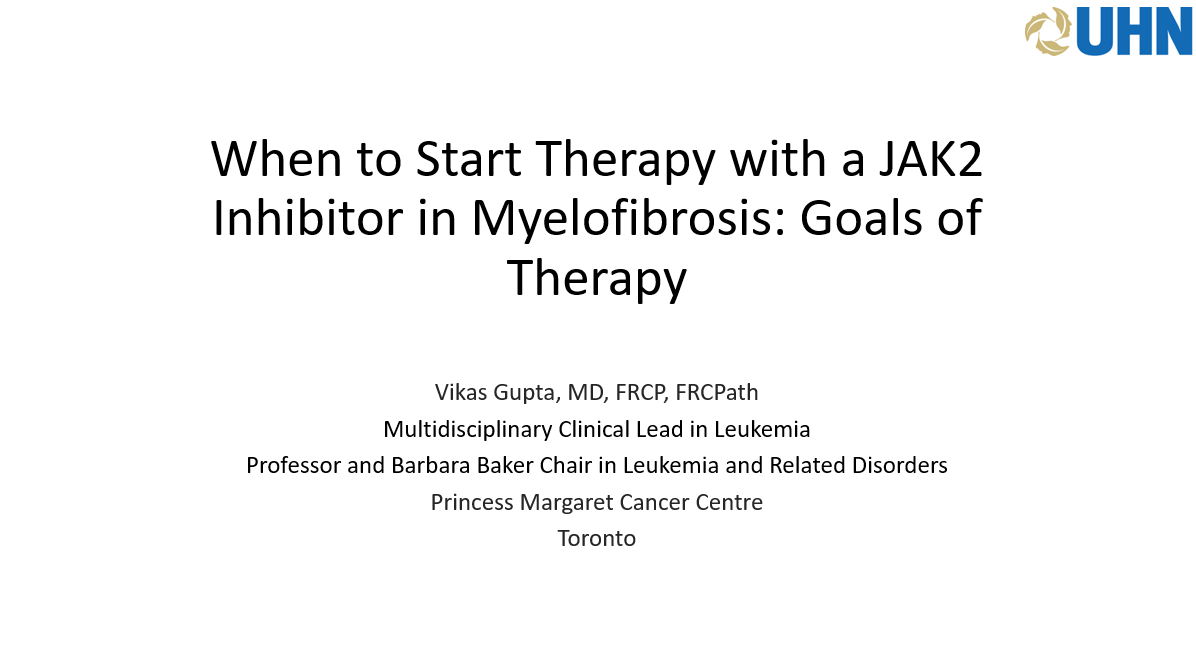 UHN

When to Start Therapy with a JAK2 Inhibitor in Myelofibrosis: Goals of Therapy

Vikas Gupta, MD, FRCP, FRCPath
Multidisciplinary Clinical Lead in Leukemia
Professor and Barbara Baker Chair in Leukemia and Related Disorders
Princess Margaret Cancer Centre
Toronto